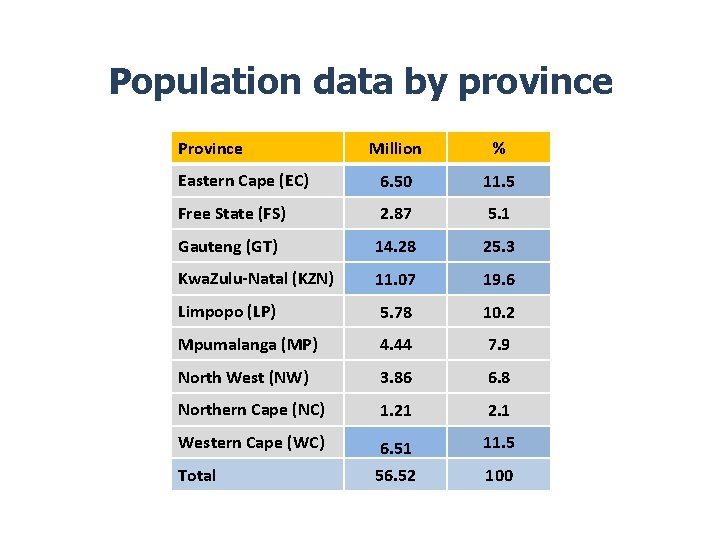 Population data by province

| Province | Million | % |
|---|---|---|
| Eastern Cape (EC) | 6.50 | 11.5 |
| Free State (FS) | 2.87 | 5.1 |
| Gauteng (GT) | 14.28 | 25.3 |
| KwaZulu-Natal (KZN) | 11.07 | 19.6 |
| Limpopo (LP) | 5.78 | 10.2 |
| Mpumalanga (MP) | 4.44 | 7.9 |
| North West (NW) | 3.86 | 6.8 |
| Northern Cape (NC) | 1.21 | 2.1 |
| Western Cape (WC) | 6.51 | 11.5 |
| Total | 56.52 | 100 |